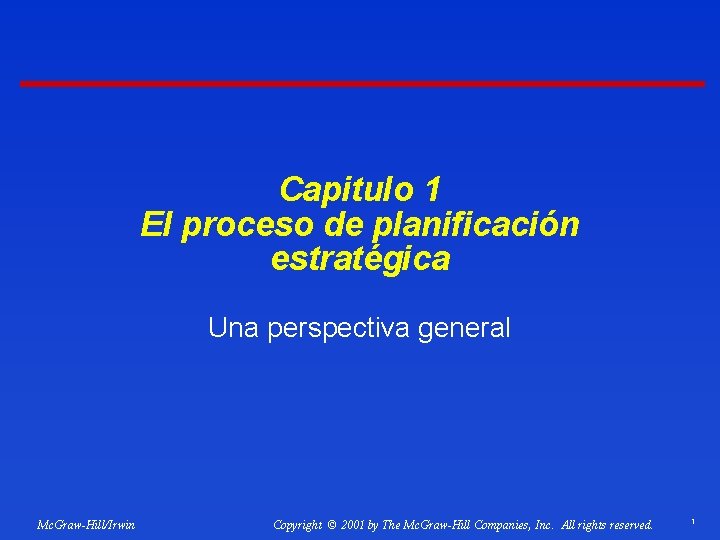 Capitulo 1
El proceso de planificación estratégica

Una perspectiva general

McGraw-Hill/Irwin

Copyright © 2001 by The McGraw-Hill Companies, Inc. All rights reserved.

1